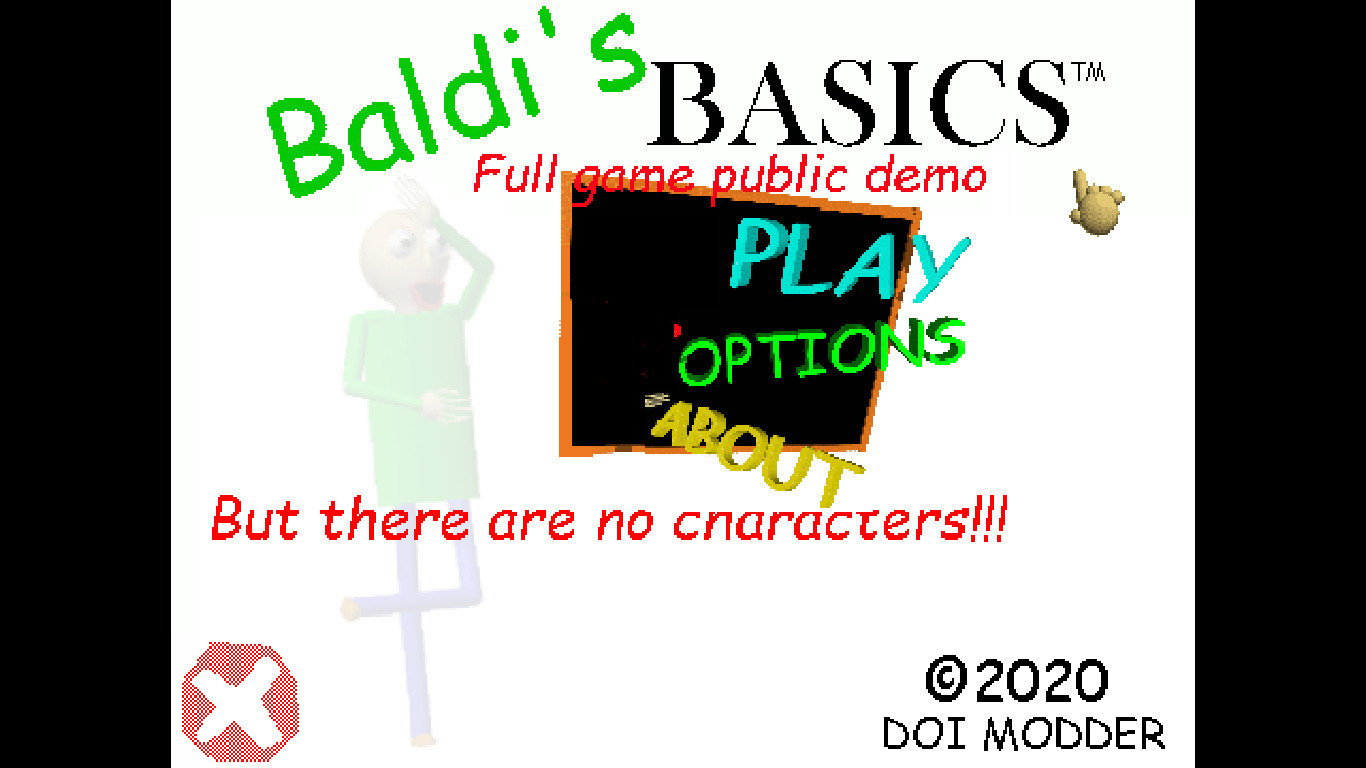 Baldi's BASICS™

Full game public demo

PLAY

OPTIONS

ABOUT

But there are no cnaracters!!!

©2020
DOI MODDER